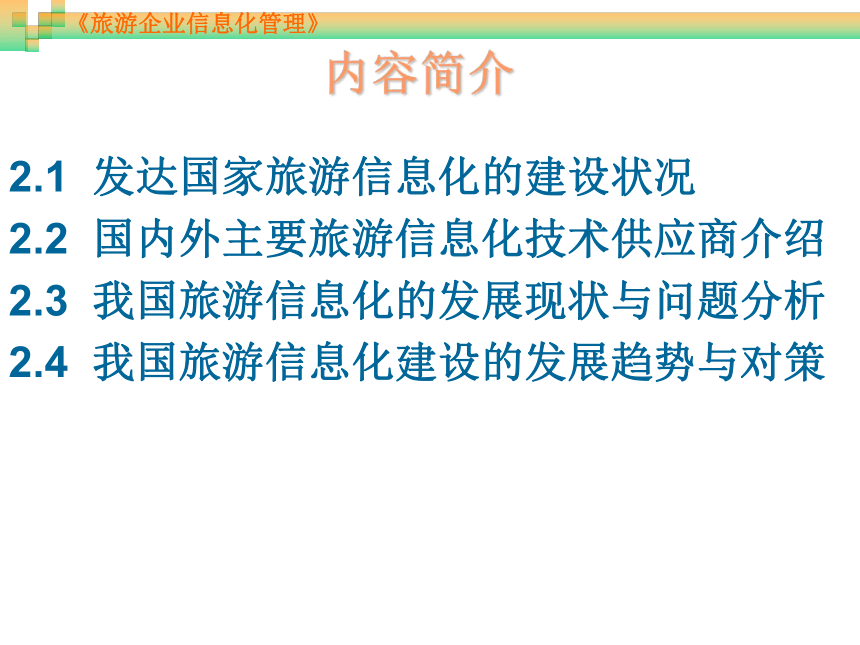 《旅游企业信息化管理》

内容简介

2.1 发达国家旅游信息化的建设状况

2.2 国内外主要旅游信息化技术供应商介绍

2.3 我国旅游信息化的发展现状与问题分析

2.4 我国旅游信息化建设的发展趋势与对策